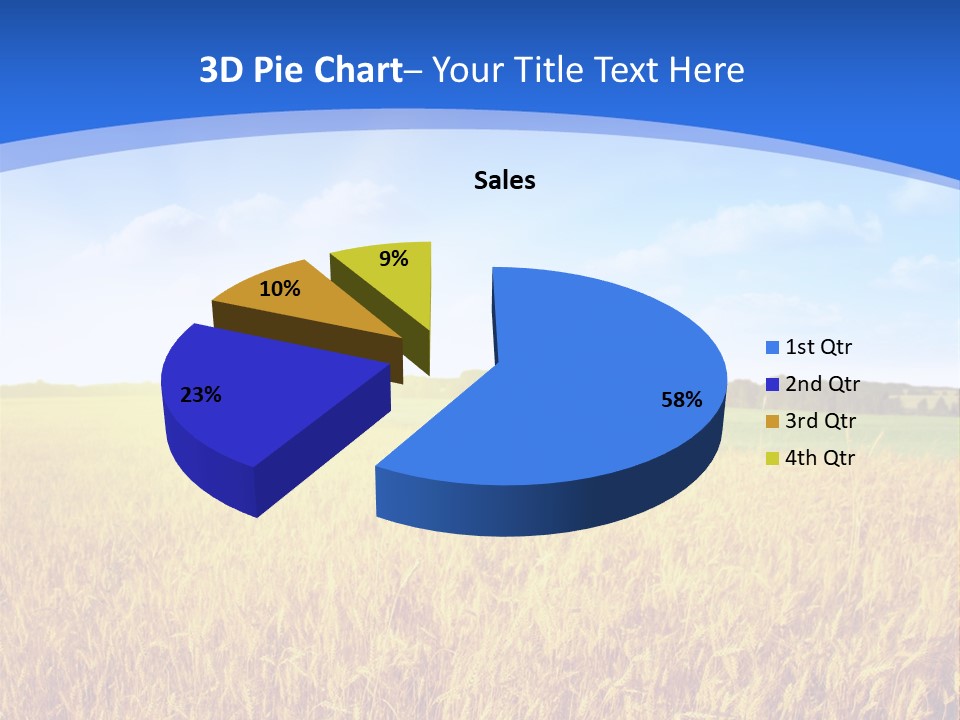 3D Pie Chart– Your Title Text Here

Sales

9%

10%

23%

58%

1st Qtr
2nd Qtr
3rd Qtr
4th Qtr